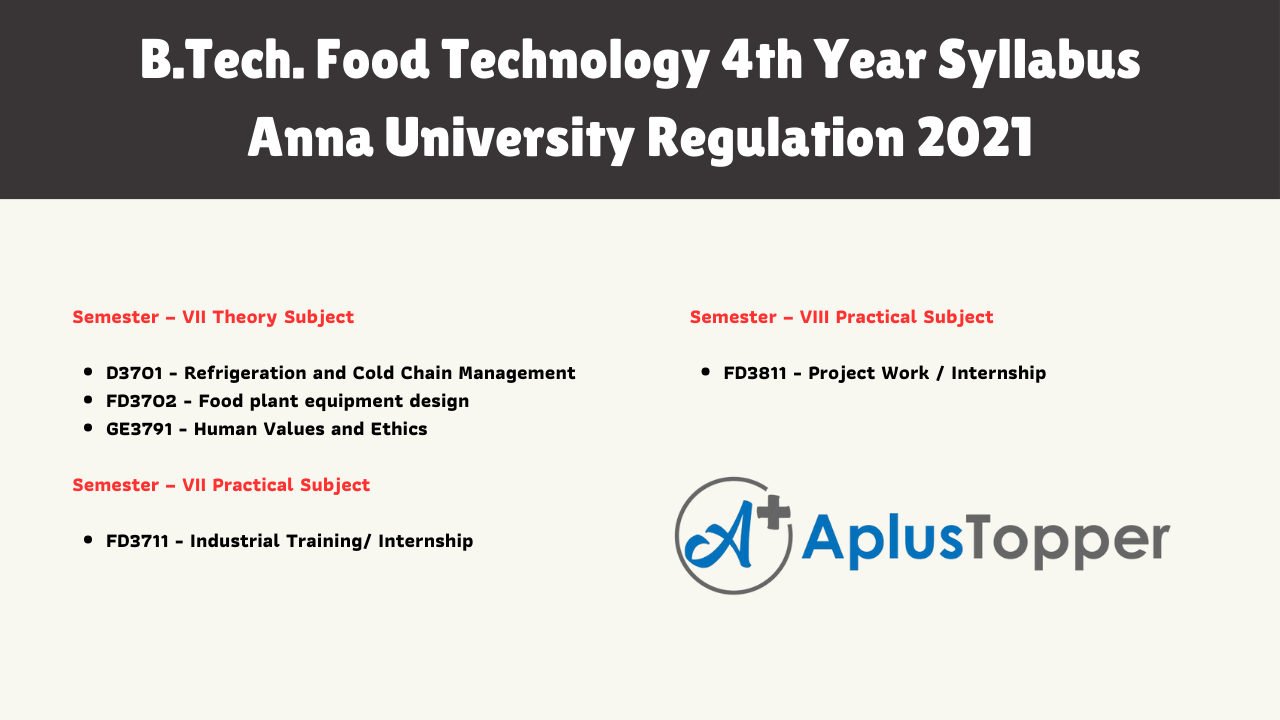 B.Tech. Food Technology 4th Year Syllabus Anna University Regulation 2021

Semester – VII Theory Subject

- D3701 - Refrigeration and Cold Chain Management
- FD3702 - Food plant equipment design
- GE3791 - Human Values and Ethics

Semester – VII Practical Subject

- FD3711 - Industrial Training/ Internship

Semester – VIII Practical Subject

- FD3811 - Project Work / Internship

A+ AplusTopper